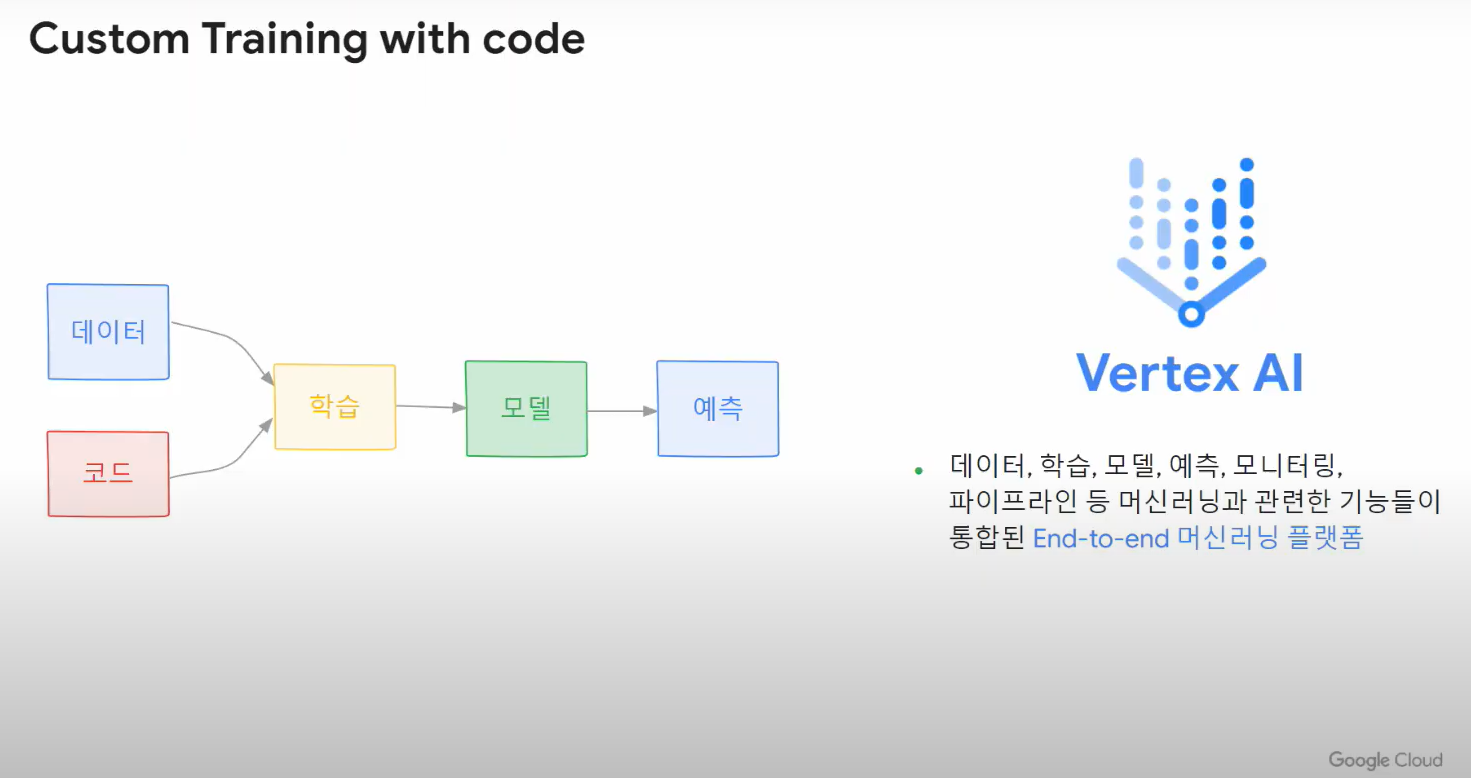 Custom Training with code

데이터

코드

학습

모델

예측

Vertex AI

• 데이터, 학습, 모델, 예측, 모니터링, 파이프라인 등 머신러닝과 관련한 기능들이 통합된 End-to-end 머신러닝 플랫폼

Google Cloud